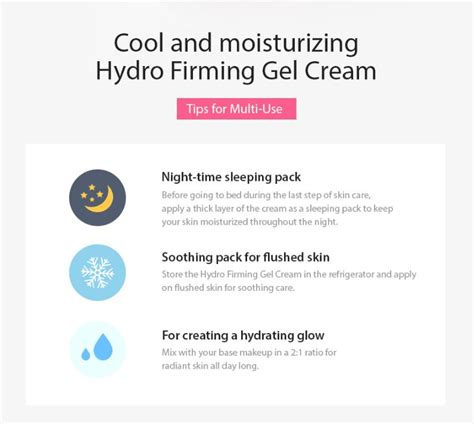 Cool and moisturizing
Hydro Firming Gel Cream

Tips for Multi-Use

Night-time sleeping pack
Before going to bed during the last step of skin care, apply a thick layer of the cream as a sleeping pack to keep your skin moisturized throughout the night.

Soothing pack for flushed skin
Store the Hydro Firming Gel Cream in the refrigerator and apply on flushed skin for soothing care.

For creating a hydrating glow
Mix with your base makeup in a 2:1 ratio for radiant skin all day long.